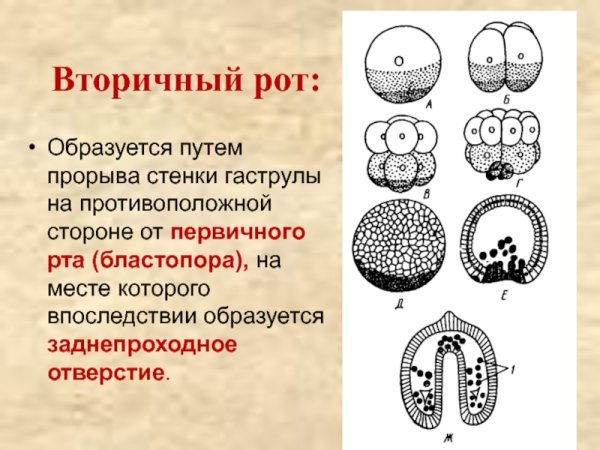 Вторичный рот:

• Образуется путем прорыва стенки гаструлы на противоположной стороне от первичного рта (бластопора), на месте которого впоследствии образуется заднепроходное отверстие.

А
Б
В
Г
Д
Е
1
Ж